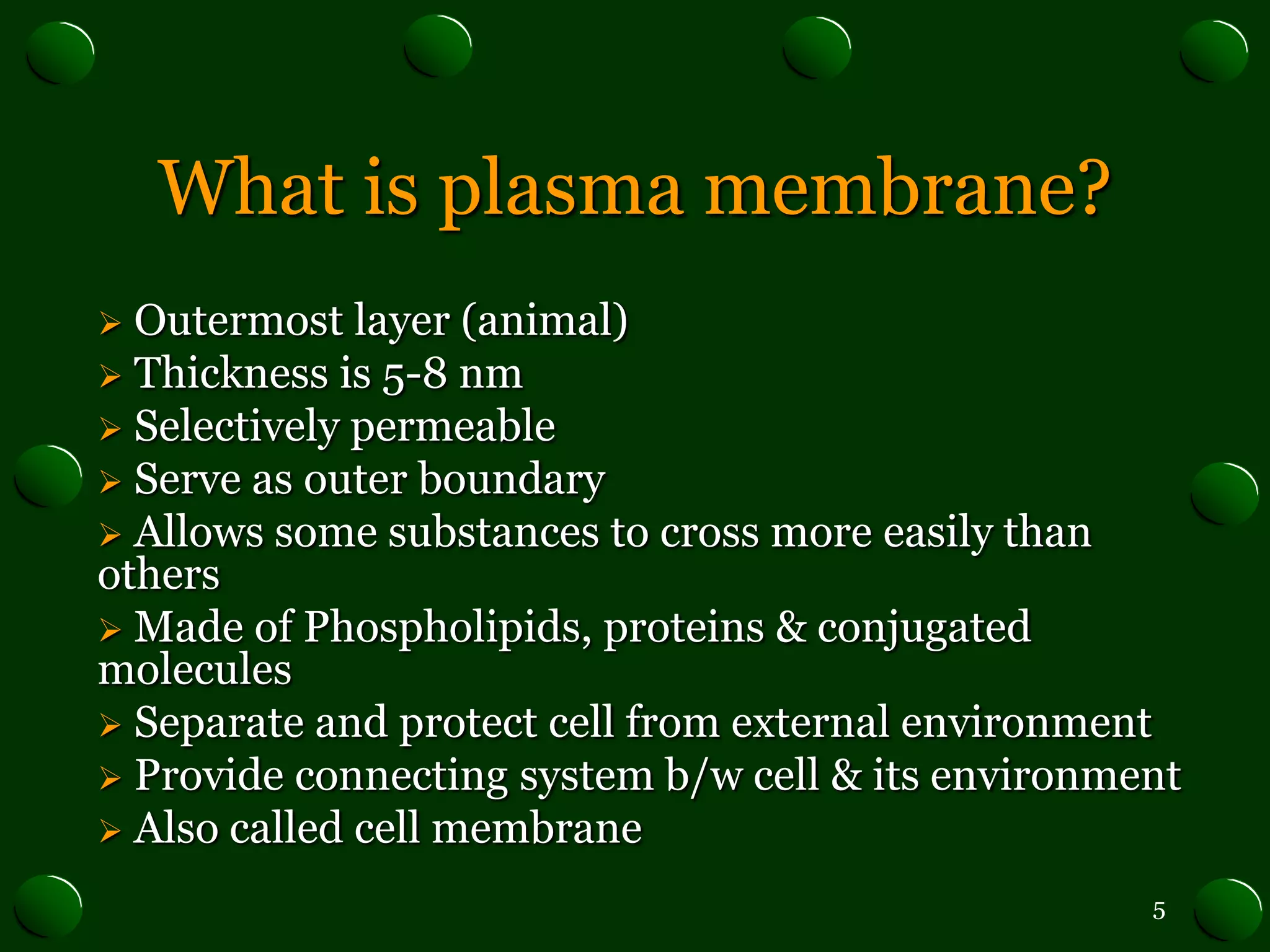 What is plasma membrane?

➢ Outermost layer (animal)
➢ Thickness is 5-8 nm
➢ Selectively permeable
➢ Serve as outer boundary
➢ Allows some substances to cross more easily than others
➢ Made of Phospholipids, proteins & conjugated molecules
➢ Separate and protect cell from external environment
➢ Provide connecting system b/w cell & its environment
➢ Also called cell membrane

5